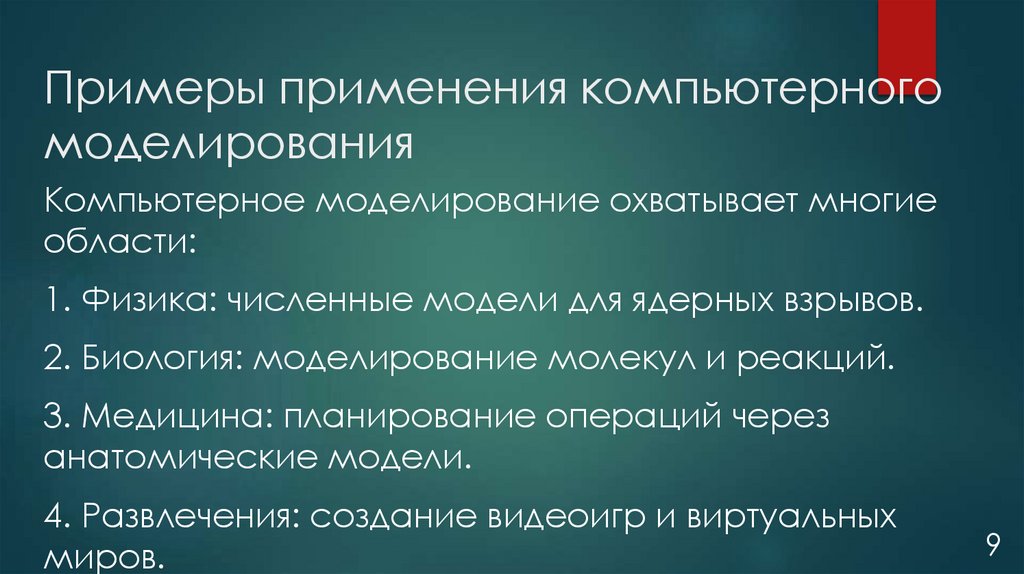 Примеры применения компьютерного моделирования

Компьютерное моделирование охватывает многие области:

1. Физика: численные модели для ядерных взрывов.

2. Биология: моделирование молекул и реакций.

3. Медицина: планирование операций через анатомические модели.

4. Развлечения: создание видеоигр и виртуальных миров.

9